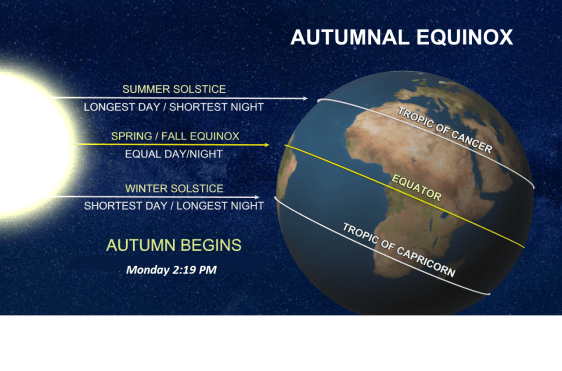 AUTUMNAL EQUINOX

SUMMER SOLSTICE
LONGEST DAY / SHORTEST NIGHT

SPRING / FALL EQUINOX
EQUAL DAY/NIGHT

WINTER SOLSTICE
SHORTEST DAY / LONGEST NIGHT

AUTUMN BEGINS
Monday 2:19 PM

TROPIC OF CANCER
EQUATOR
TROPIC OF CAPRICORN